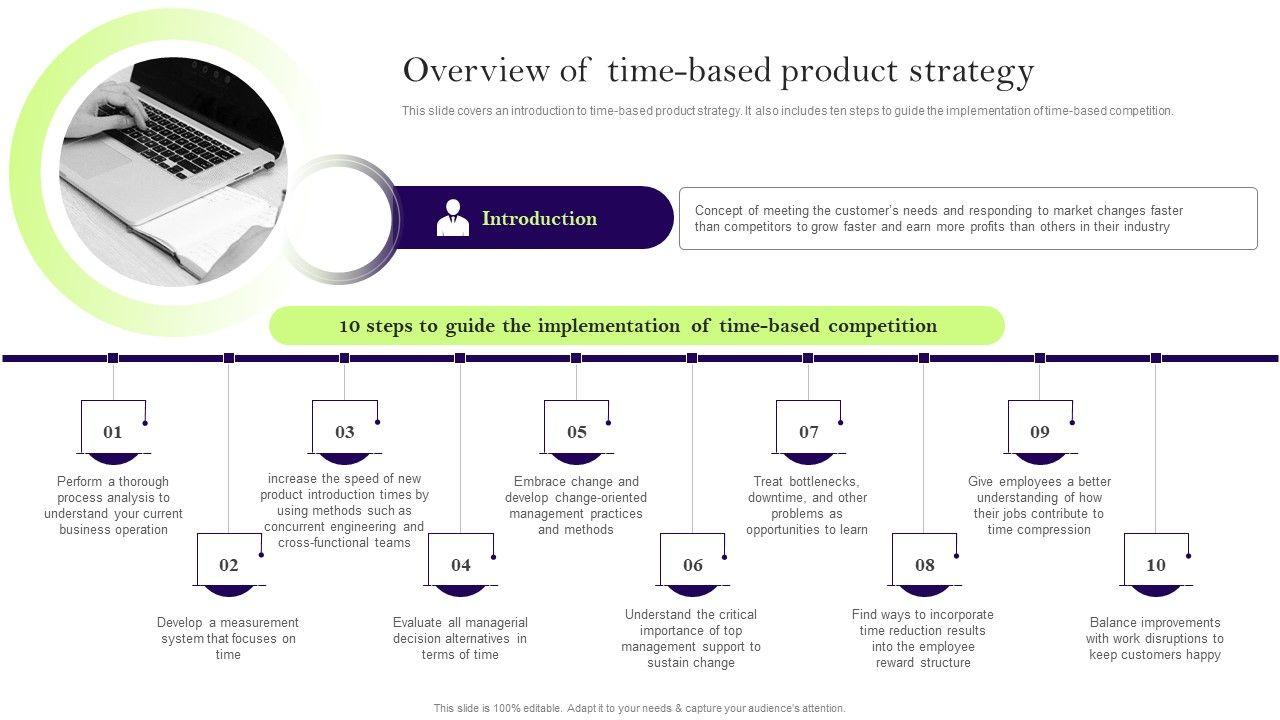 Overview of time-based product strategy

This slide covers an introduction to time-based product strategy. It also includes ten steps to guide the implementation of time-based competition.

Introduction

Concept of meeting the customer's needs and responding to market changes faster than competitors to grow faster and earn more profits than others in their industry

10 steps to guide the implementation of time-based competition

01
Perform a thorough process analysis to understand your current business operation

02
Develop a measurement system that focuses on time

03
increase the speed of new product introduction times by using methods such as concurrent engineering and cross-functional teams

04
Evaluate all managerial decision alternatives in terms of time

05
Embrace change and develop change-oriented management practices and methods

06
Understand the critical importance of top management support to sustain change

07
Treat bottlenecks, downtime, and other problems as opportunities to learn

08
Find ways to incorporate time reduction results into the employee reward structure

09
Give employees a better understanding of how their jobs contribute to time compression

10
Balance improvements with work disruptions to keep customers happy

This slide is 100% editable. Adapt it to your needs & capture your audience's attention.